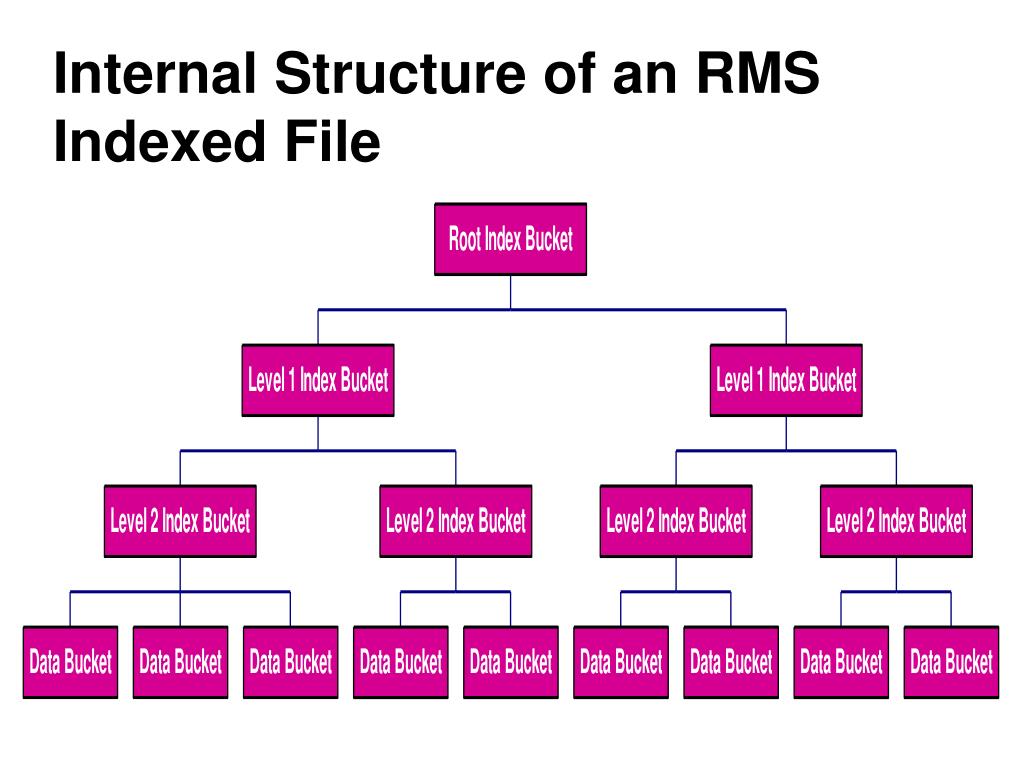 Internal Structure of an RMS Indexed File

Root Index Bucket

Level 1 Index Bucket

Level 1 Index Bucket

Level 2 Index Bucket

Level 2 Index Bucket

Level 2 Index Bucket

Level 2 Index Bucket

Data Bucket

Data Bucket

Data Bucket

Data Bucket

Data Bucket

Data Bucket

Data Bucket

Data Bucket

Data Bucket